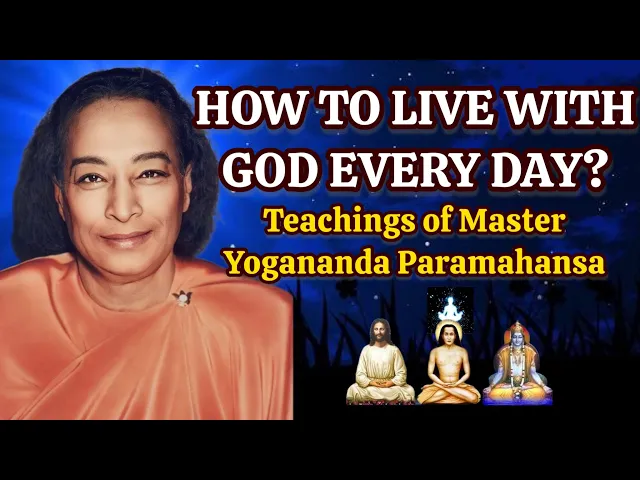 HOW TO LIVE WITH GOD EVERY DAY?

Teachings of Master Yogananda Paramahansa